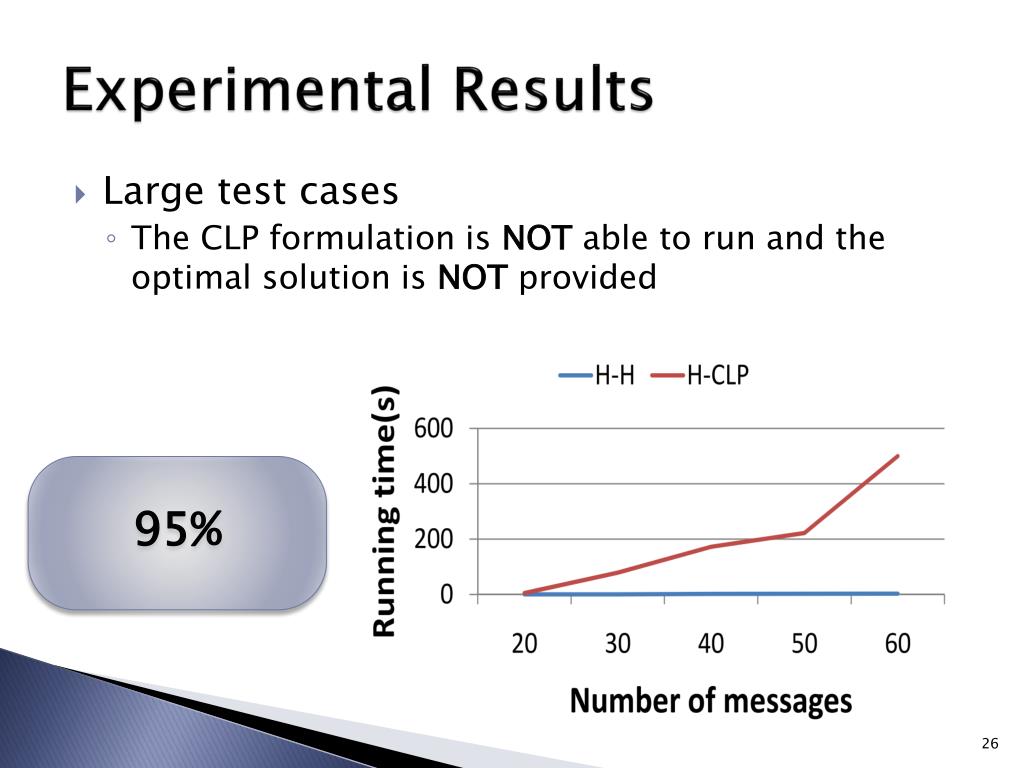 Experimental Results

Large test cases

The CLP formulation is NOT able to run and the optimal solution is NOT provided

95%

H-H H-CLP

Running time(s)

600
400
200
0

20 30 40 50 60

Number of messages

26